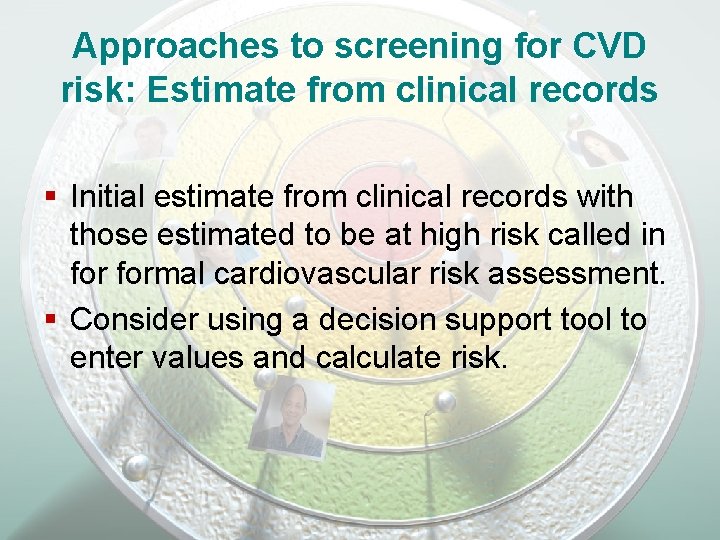 Approaches to screening for CVD risk: Estimate from clinical records

▪ Initial estimate from clinical records with those estimated to be at high risk called in for formal cardiovascular risk assessment.
▪ Consider using a decision support tool to enter values and calculate risk.